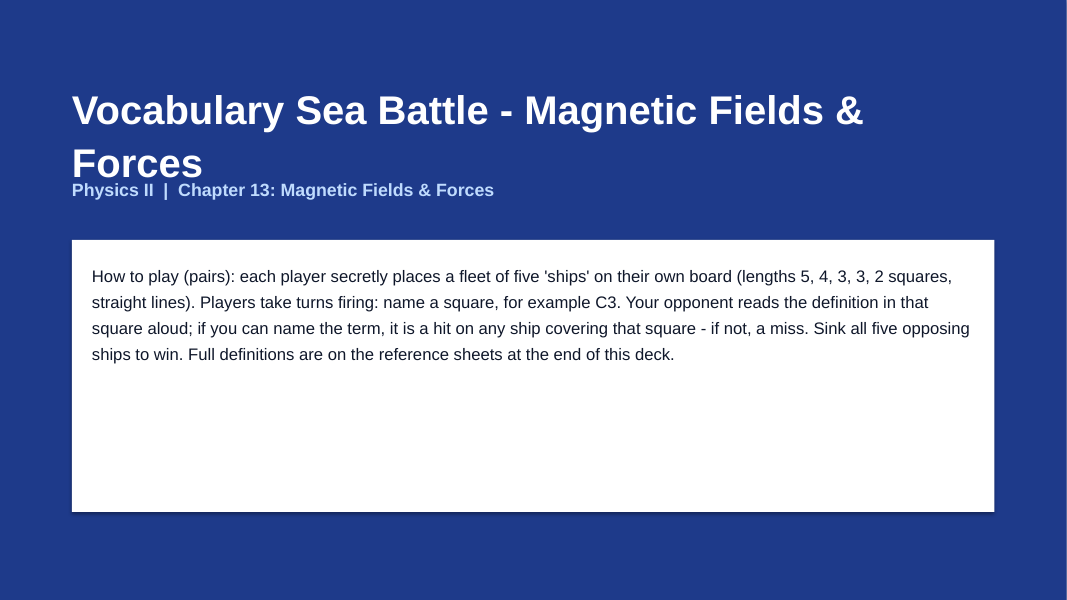 Vocabulary Sea Battle - Magnetic Fields & Forces

Physics II | Chapter 13: Magnetic Fields & Forces

How to play (pairs): each player secretly places a fleet of five 'ships' on their own board (lengths 5, 4, 3, 3, 2 squares, straight lines). Players take turns firing: name a square, for example C3. Your opponent reads the definition in that square aloud; if you can name the term, it is a hit on any ship covering that square - if not, a miss. Sink all five opposing ships to win. Full definitions are on the reference sheets at the end of this deck.